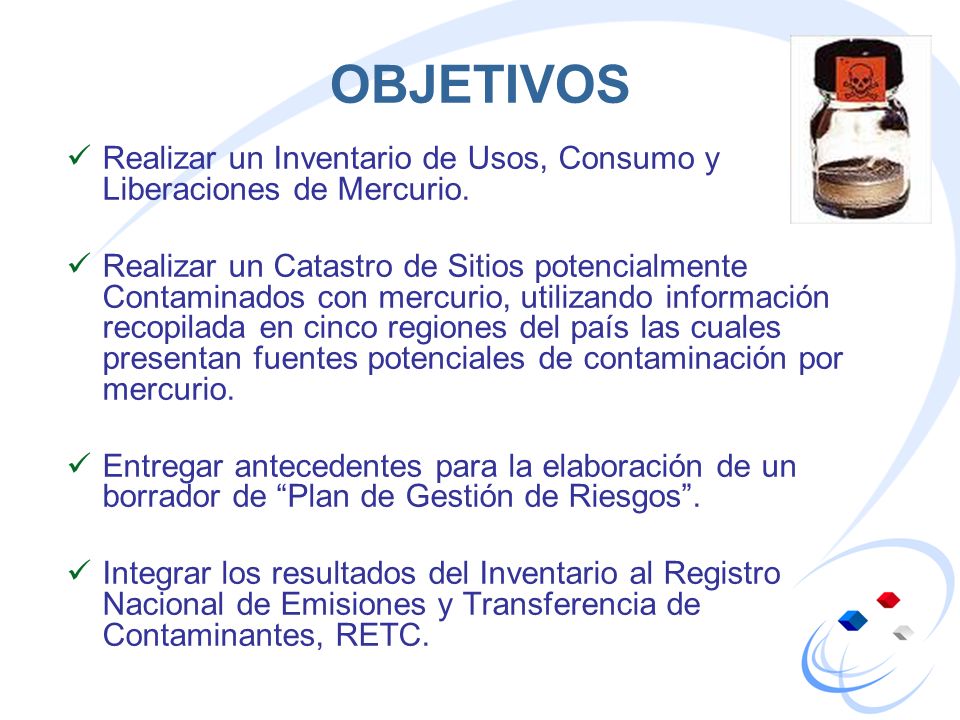 OBJETIVOS

✓ Realizar un Inventario de Usos, Consumo y Liberaciones de Mercurio.

✓ Realizar un Catastro de Sitios potencialmente Contaminados con mercurio, utilizando información recopilada en cinco regiones del país las cuales presentan fuentes potenciales de contaminación por mercurio.

✓ Entregar antecedentes para la elaboración de un borrador de “Plan de Gestión de Riesgos”.

✓ Integrar los resultados del Inventario al Registro Nacional de Emisiones y Transferencia de Contaminantes, RETC.